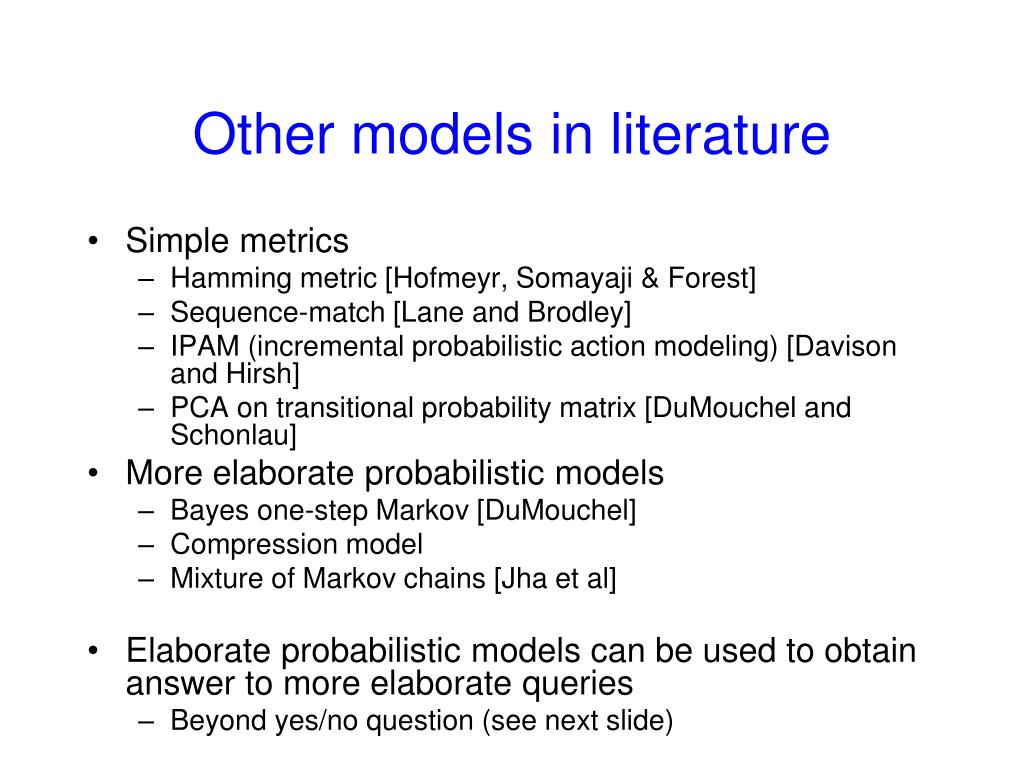 Other models in literature

• Simple metrics
– Hamming metric [Hofmeyr, Somayaji & Forest]
– Sequence-match [Lane and Brodley]
– IPAM (incremental probabilistic action modeling) [Davison and Hirsh]
– PCA on transitional probability matrix [DuMouchel and Schonlau]
• More elaborate probabilistic models
– Bayes one-step Markov [DuMouchel]
– Compression model
– Mixture of Markov chains [Jha et al]

• Elaborate probabilistic models can be used to obtain answer to more elaborate queries
– Beyond yes/no question (see next slide)